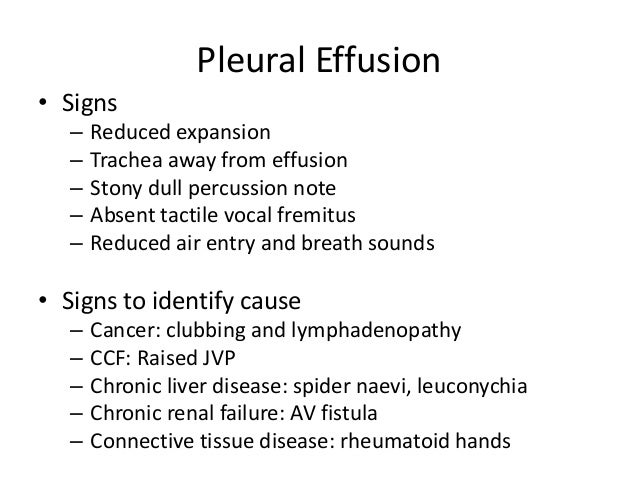 Pleural Effusion

• Signs
– Reduced expansion
– Trachea away from effusion
– Stony dull percussion note
– Absent tactile vocal fremitus
– Reduced air entry and breath sounds

• Signs to identify cause
– Cancer: clubbing and lymphadenopathy
– CCF: Raised JVP
– Chronic liver disease: spider naevi, leuconychia
– Chronic renal failure: AV fistula
– Connective tissue disease: rheumatoid hands